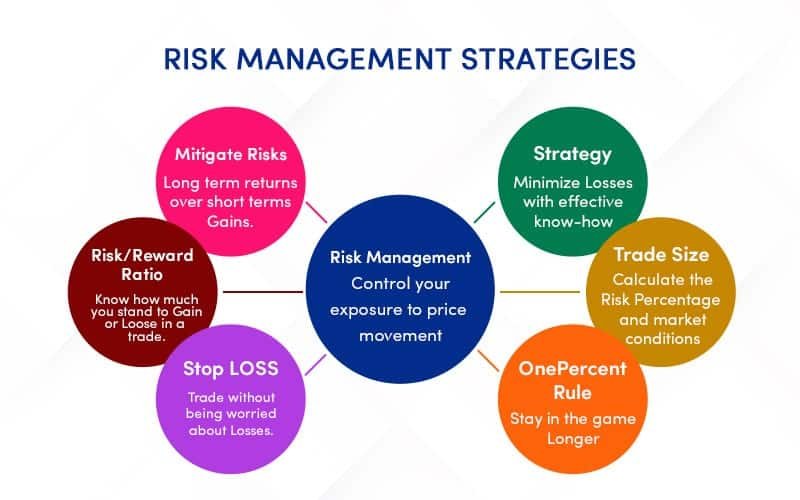 RISK MANAGEMENT STRATEGIES

Mitigate Risks
Long term returns over short terms Gains.

Risk/Reward Ratio
Know how much you stand to Gain or Loose in a trade.

Stop LOSS
Trade without being worried about Losses.

Risk Management
Control your exposure to price movement

Strategy
Minimize Losses with effective know-how

Trade Size
Calculate the Risk Percentage and market conditions

OnePercent Rule
Stay in the game Longer